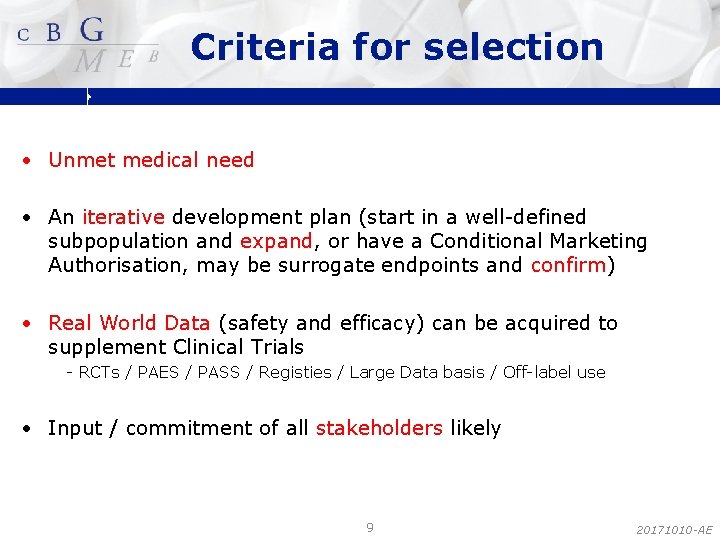 C B G
M E B

Criteria for selection

• Unmet medical need

• An iterative development plan (start in a well-defined subpopulation and expand, or have a Conditional Marketing Authorisation, may be surrogate endpoints and confirm)

• Real World Data (safety and efficacy) can be acquired to supplement Clinical Trials

- RCTs / PAES / PASS / Registies / Large Data basis / Off-label use

• Input / commitment of all stakeholders likely

9

20171010-AE